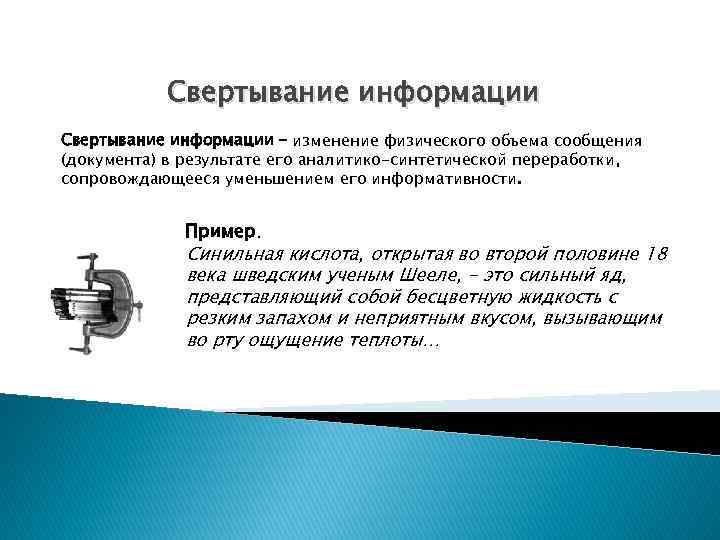 Свертывание информации

Свертывание информации – изменение физического объема сообщения (документа) в результате его аналитико-синтетической переработки, сопровождающееся уменьшением его информативности.

Пример.
Синильная кислота, открытая во второй половине 18 века шведским ученым Шееле, – это сильный яд, представляющий собой бесцветную жидкость с резким запахом и неприятным вкусом, вызывающим во рту ощущение теплоты…